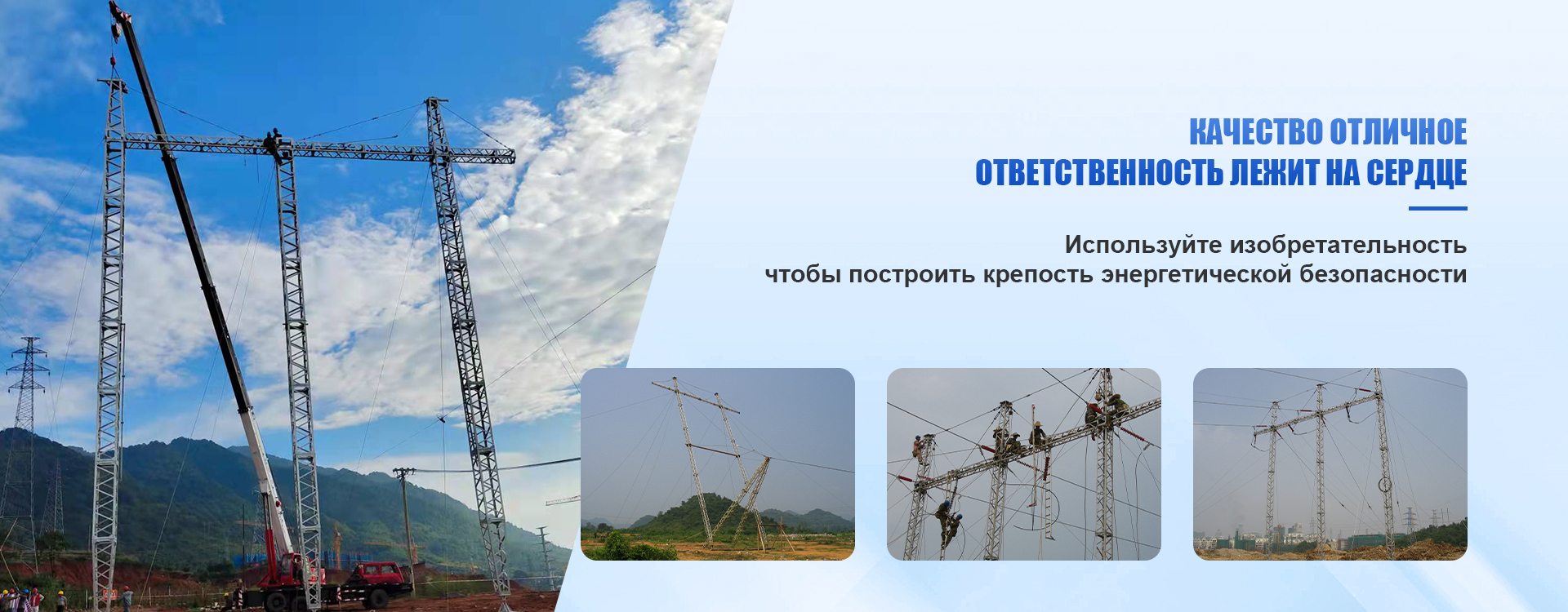 КАЧЕСТВО ОТЛИЧНОЕ
ОТВЕТСТВЕННОСТЬ ЛЕЖИТ НА СЕРДЦЕ

Используйте изобретательность
чтобы построить крепость энергетической безопасности